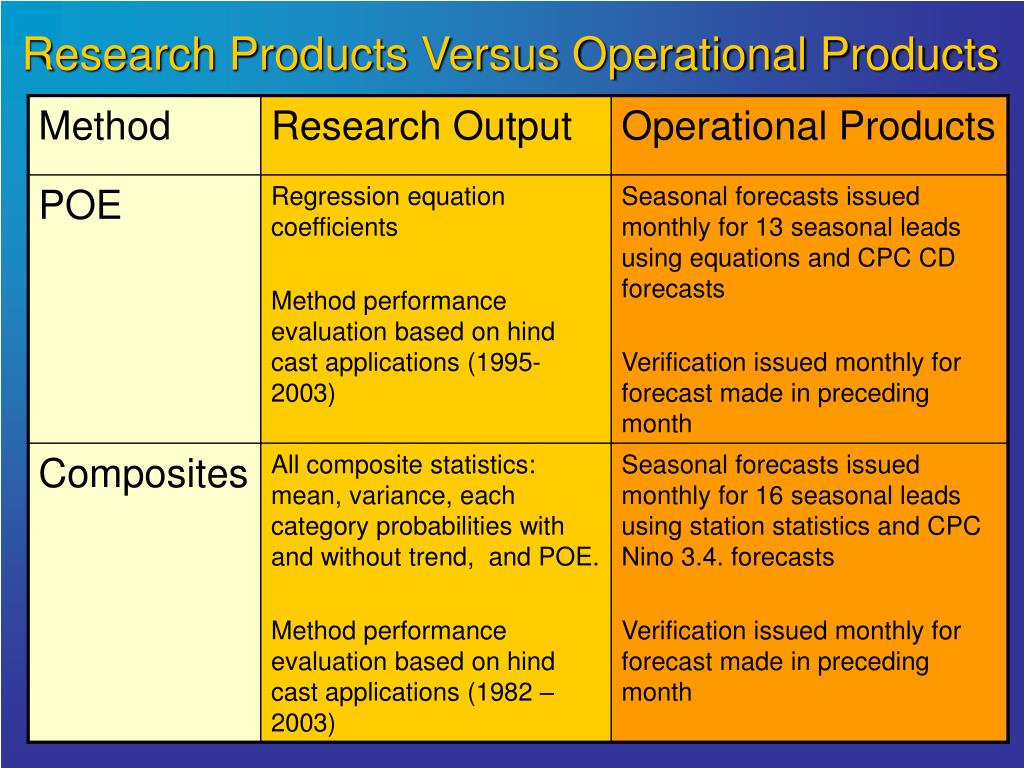 Research Products Versus Operational Products

| Method | Research Output | Operational Products |
|---|---|---|
| POE | Regression equation coefficients<br><br>Method performance evaluation based on hind cast applications (1995-2003) | Seasonal forecasts issued monthly for 13 seasonal leads using equations and CPC CD forecasts<br><br>Verification issued monthly for forecast made in preceding month |
| Composites | All composite statistics: mean, variance, each category probabilities with and without trend,  and POE.<br><br>Method performance evaluation based on hind cast applications (1982 – 2003) | Seasonal forecasts issued monthly for 16 seasonal leads using station statistics and CPC Nino 3.4. forecasts<br><br>Verification issued monthly for forecast made in preceding month |